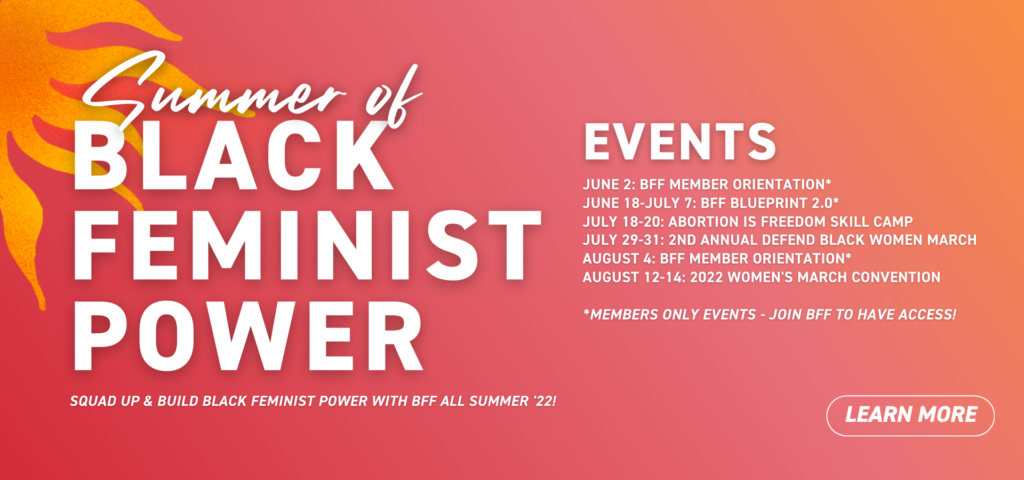 Summer of
BLACK FEMINIST POWER

SQUAD UP & BUILD BLACK FEMINIST POWER WITH BFF ALL SUMMER '22!

EVENTS

JUNE 2: BFF MEMBER ORIENTATION*
JUNE 18-JULY 7: BFF BLUEPRINT 2.0*
JULY 18-20: ABORTION IS FREEDOM SKILL CAMP
JULY 29-31: 2ND ANNUAL DEFEND BLACK WOMEN MARCH
AUGUST 4: BFF MEMBER ORIENTATION*
AUGUST 12-14: 2022 WOMEN'S MARCH CONVENTION

*MEMBERS ONLY EVENTS - JOIN BFF TO HAVE ACCESS!

LEARN MORE